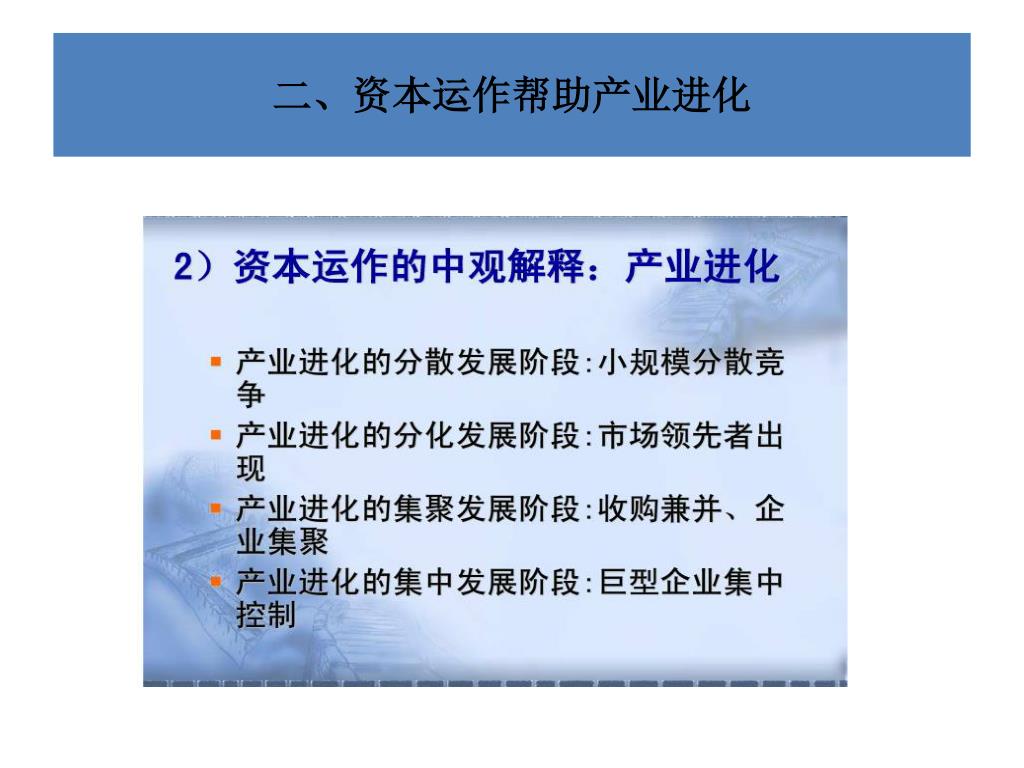 二、资本运作帮助产业进化

2）资本运作的中观解释：产业进化

▪ 产业进化的分散发展阶段:小规模分散竞争
▪ 产业进化的分化发展阶段:市场领先者出现
▪ 产业进化的集聚发展阶段:收购兼并、企业集聚
▪ 产业进化的集中发展阶段:巨型企业集中控制